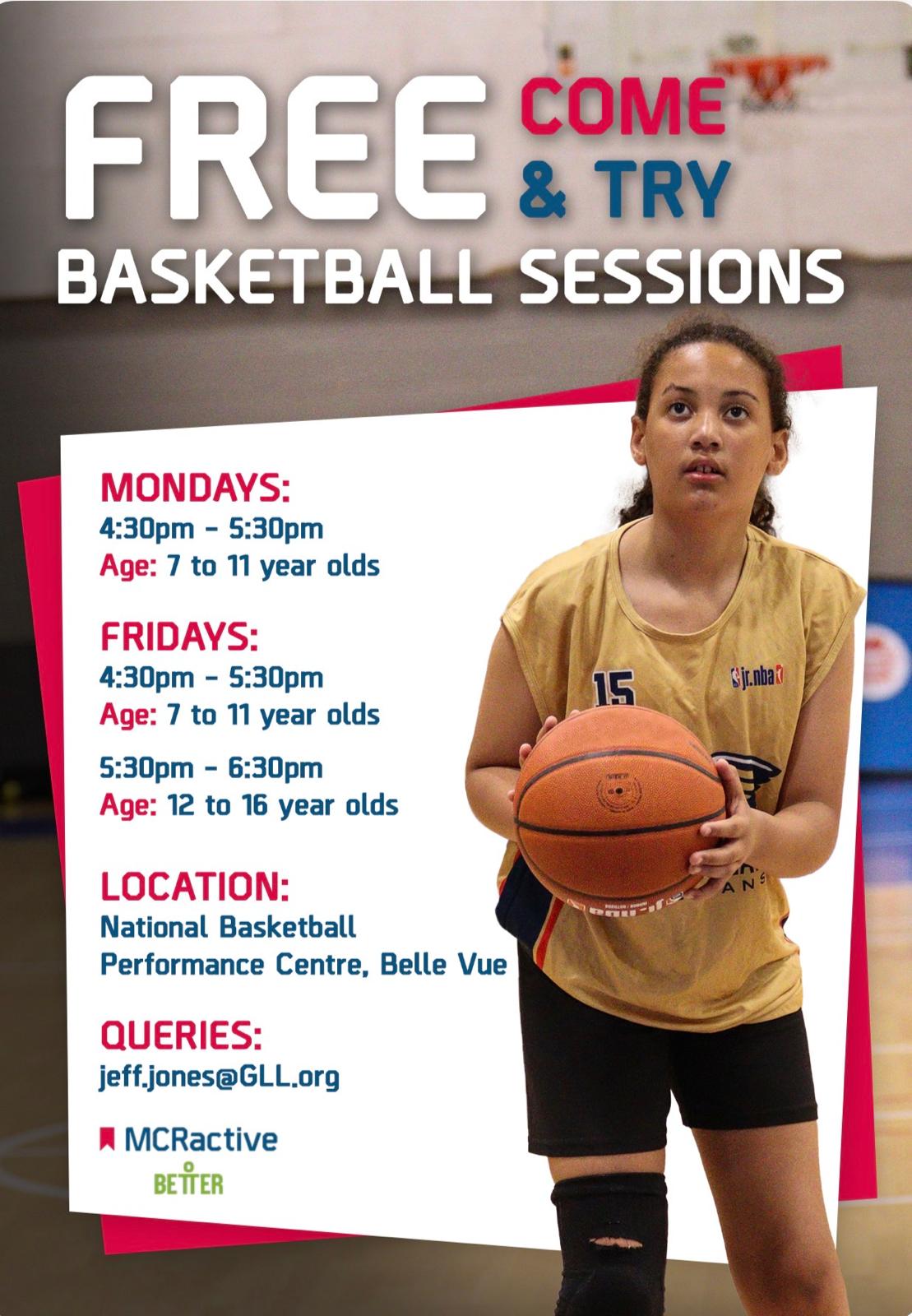 FREE COME & TRY
BASKETBALL SESSIONS

MONDAYS:
4:30pm - 5:30pm
Age: 7 to 11 year olds

FRIDAYS:
4:30pm - 5:30pm
Age: 7 to 11 year olds

5:30pm - 6:30pm
Age: 12 to 16 year olds

LOCATION:
National Basketball Performance Centre, Belle Vue

QUERIES:
jeff.jones@GLL.org

MCRactive
BETTER

15
jr.nba